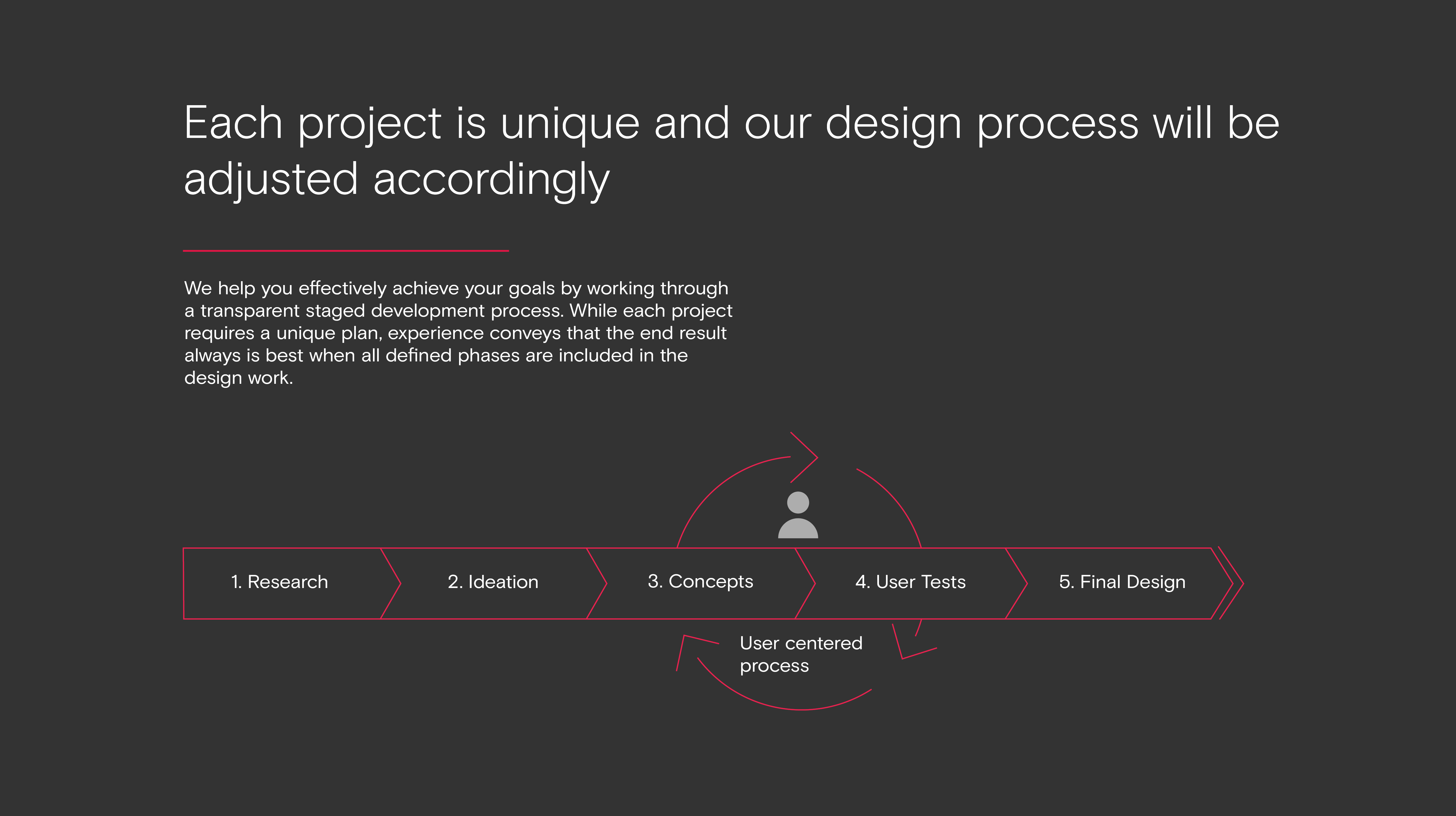 Each project is unique and our design process will be adjusted accordingly

We help you effectively achieve your goals by working through a transparent staged development process. While each project requires a unique plan, experience conveys that the end result always is best when all defined phases are included in the design work.

1. Research

2. Ideation

3. Concepts

4. User Tests

5. Final Design

User centered process